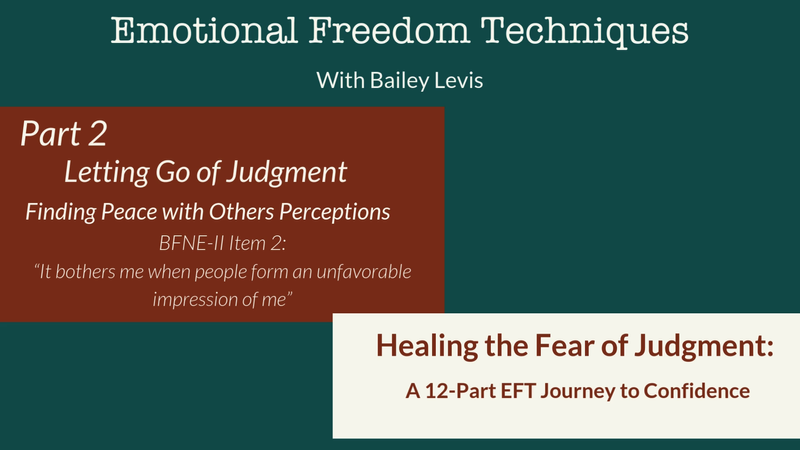 Emotional Freedom Techniques

With Bailey Levis

Part 2

Letting Go of Judgment

Finding Peace with Others Perceptions

BFNE-II Item 2:

“It bothers me when people form an unfavorable impression of me”

Healing the Fear of Judgment:

A 12-Part EFT Journey to Confidence